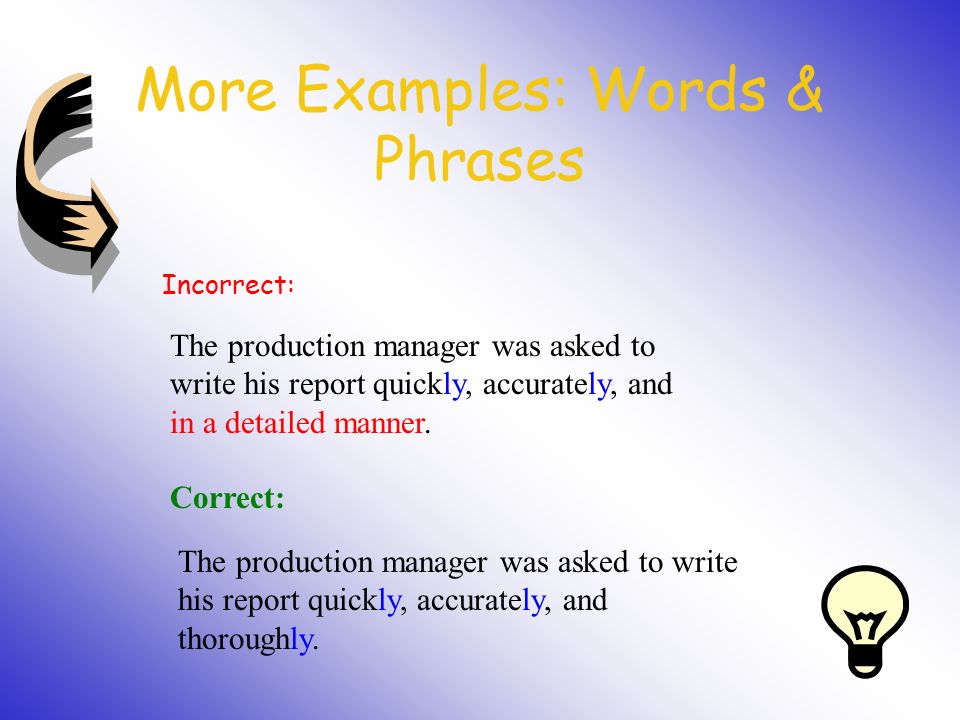 More Examples: Words & Phrases

Incorrect:

The production manager was asked to write his report quickly, accurately, and in a detailed manner.

Correct:

The production manager was asked to write his report quickly, accurately, and thoroughly.